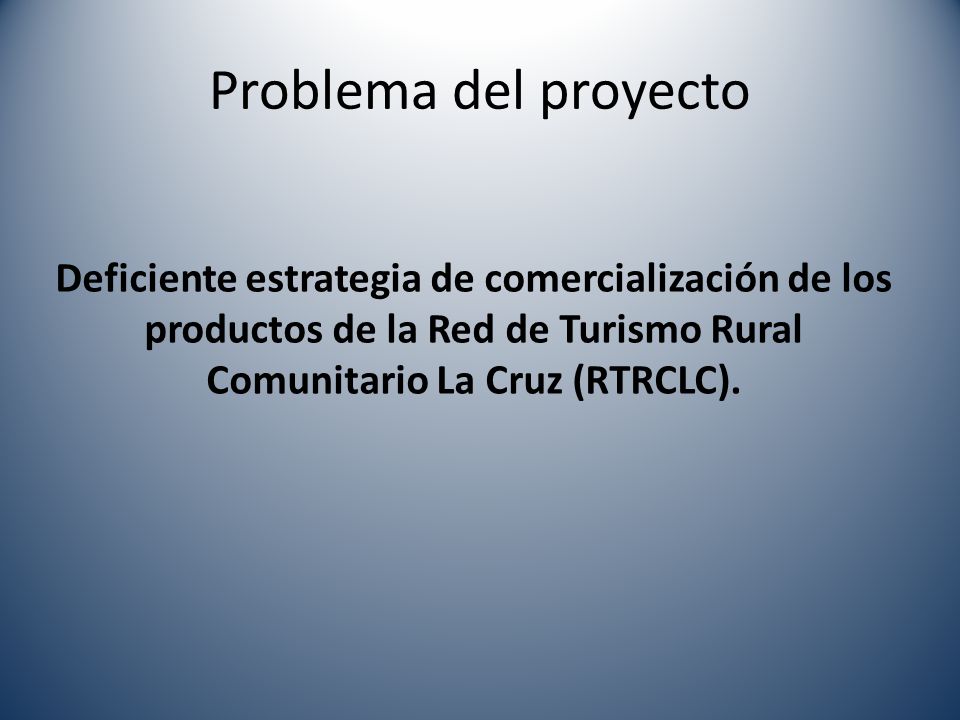 Problema del proyecto

Deficiente estrategia de comercialización de los productos de la Red de Turismo Rural Comunitario La Cruz (RTRCLC).